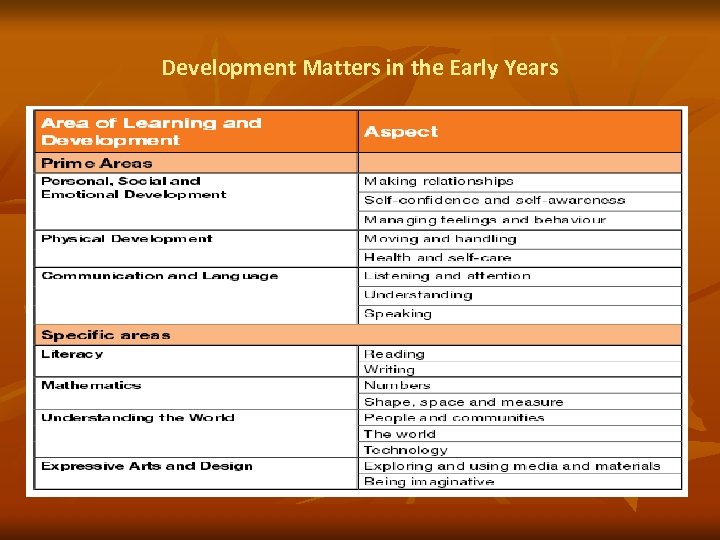 Development Matters in the Early Years

| Area of Learning and Development | Aspect |
|---|---|
| Prime Areas | |
| Personal, Social and Emotional Development | Making relationships |
| | Self-confidence and self-awareness |
| | Managing feelings and behaviour |
| Physical Development | Moving and handling |
| | Health and self-care |
| Communication and Language | Listening and attention |
| | Understanding |
| | Speaking |
| Specific areas | |
| Literacy | Reading |
| | Writing |
| Mathematics | Numbers |
| | Shape, space and measure |
| Understanding the World | People and communities |
| | The world |
| | Technology |
| Expressive Arts and Design | Exploring and using media and materials |
| | Being imaginative |